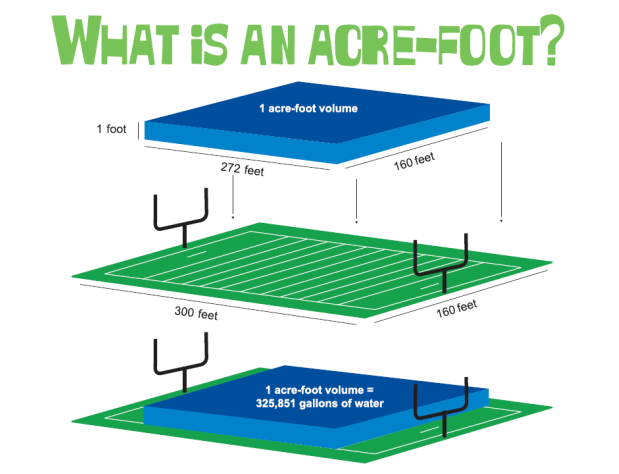 WHAT IS AN ACRE-FOOT?

1 acre-foot volume

1 foot

272 feet

160 feet

300 feet

160 feet

1 acre-foot volume = 325,851 gallons of water